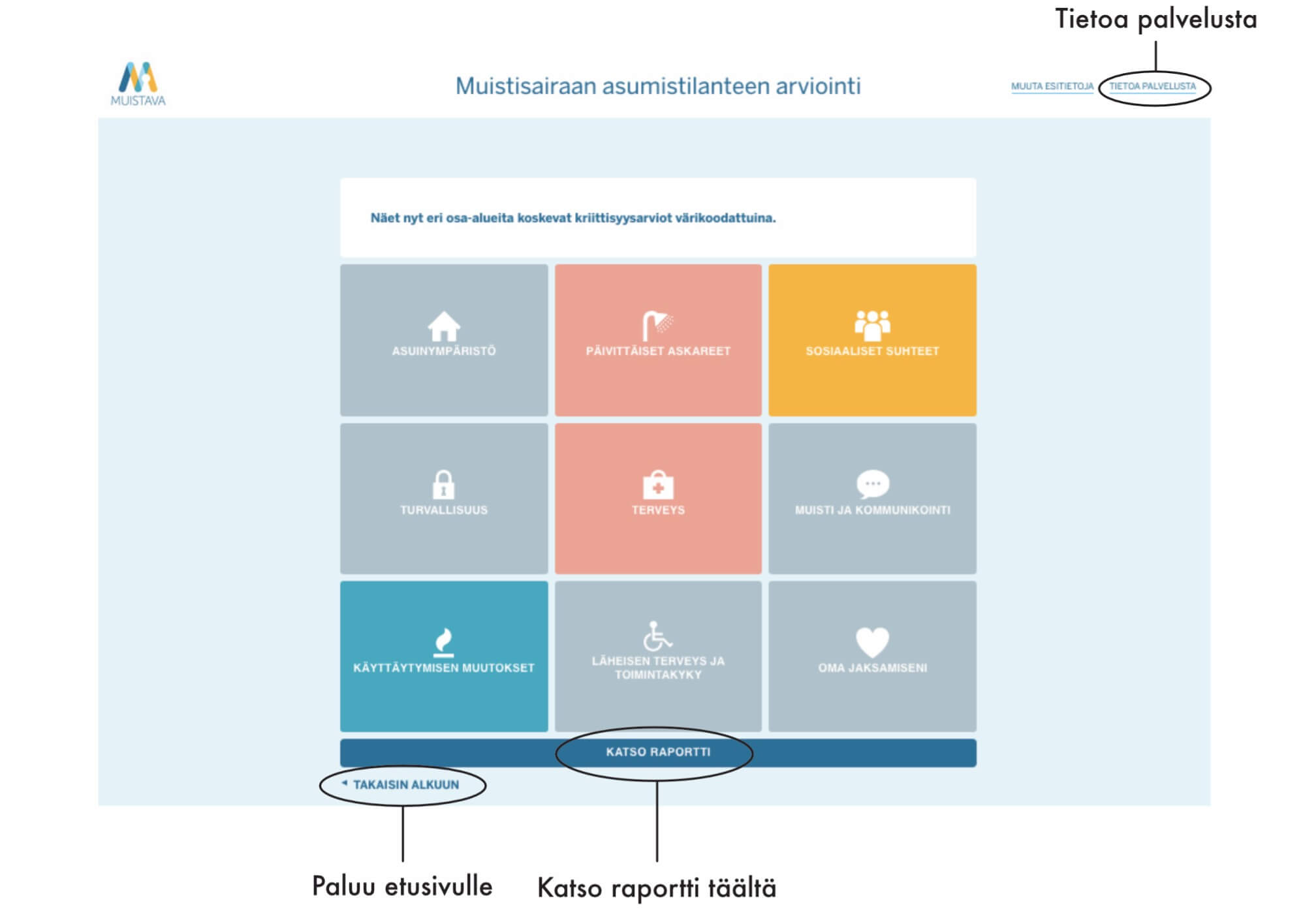 Tietoa palvelusta

MUISTAVA

Muistisairaan asumistilanteen arviointi

MUUTA ESITIETOJA TIETOA PALVELUSTA

Näet nyt eri osa-alueita koskevat kriittisyysarviot värikoodattuina.

ASUINYMPÄRISTÖ

PÄIVITTÄISET ASKAREET

SOSIAALISET SUHTEET

TURVALLISUUS

TERVEYS

MUISTI JA KOMMUNIKOINTI

KÄYTTÄYTYMISEN MUUTOKSET

LÄHEISEN TERVEYS JA TOIMINTAKYKY

OMA JAKSAMISENI

KATSO RAPORTTI

TAKAISIN ALKUUN

Paluu etusivulle

Katso raportti täältä